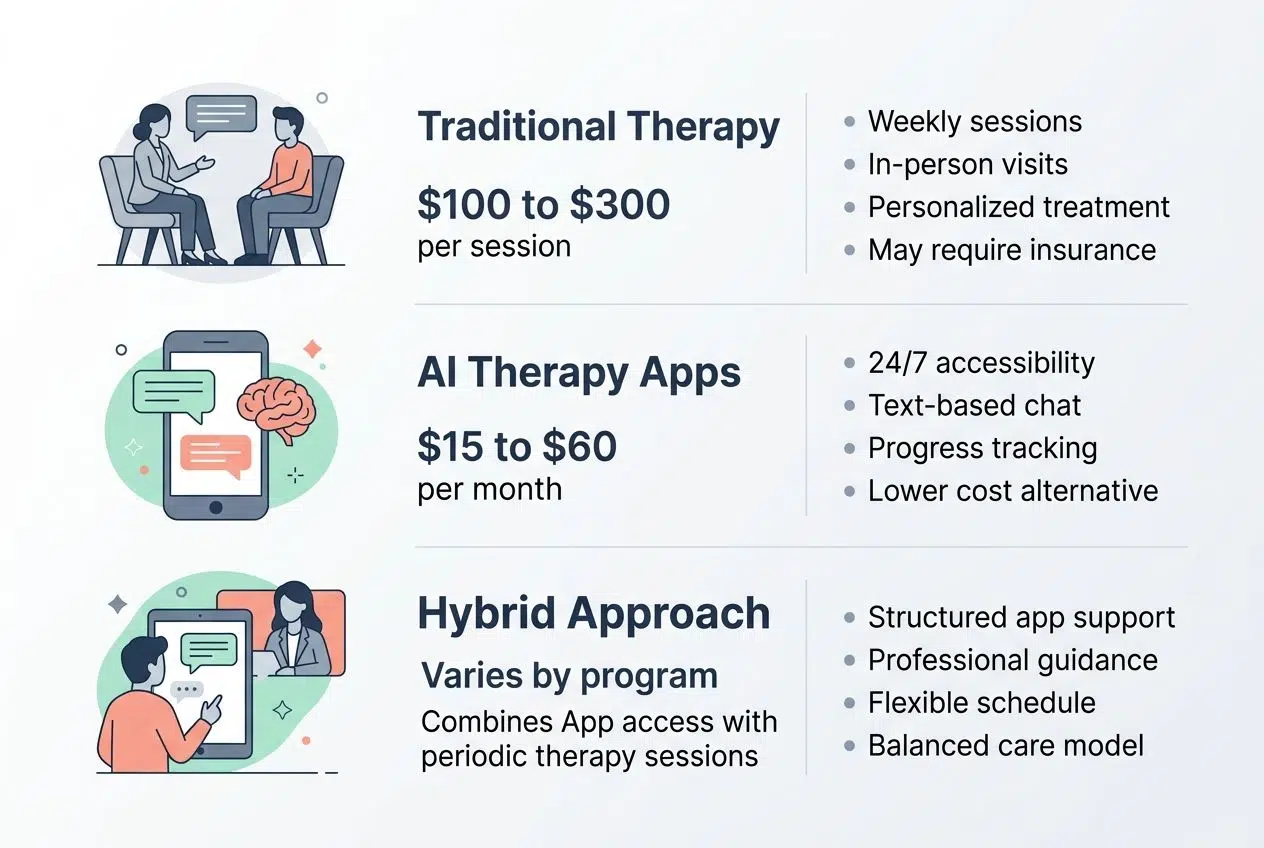 Traditional Therapy

\$100 to \$300
per session

- Weekly sessions
- In-person visits
- Personalized treatment
- May require insurance

AI Therapy Apps

\$15 to \$60
per month

- 24/7 accessibility
- Text-based chat
- Progress tracking
- Lower cost alternative

Hybrid Approach

Varies by program

Combines App access with periodic therapy sessions

- Structured app support
- Professional guidance
- Flexible schedule
- Balanced care model